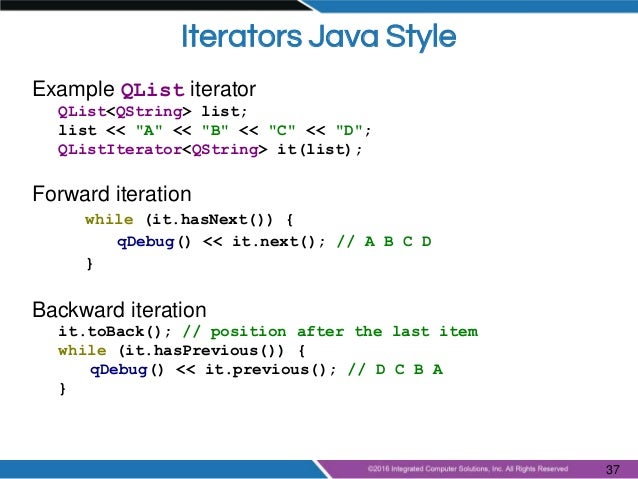 Iterators Java Style

Example QList iterator

QList<QString> list;
list << "A" << "B" << "C" << "D";
QListIterator<QString> it(list);

Forward iteration

while (it.hasNext()) {
    qDebug() << it.next(); // A B C D
}

Backward iteration

it.toBack(); // position after the last item
while (it.hasPrevious()) {
    qDebug() << it.previous(); // D C B A
}

©2016 Integrated Computer Solutions, Inc. All Rights Reserved

37